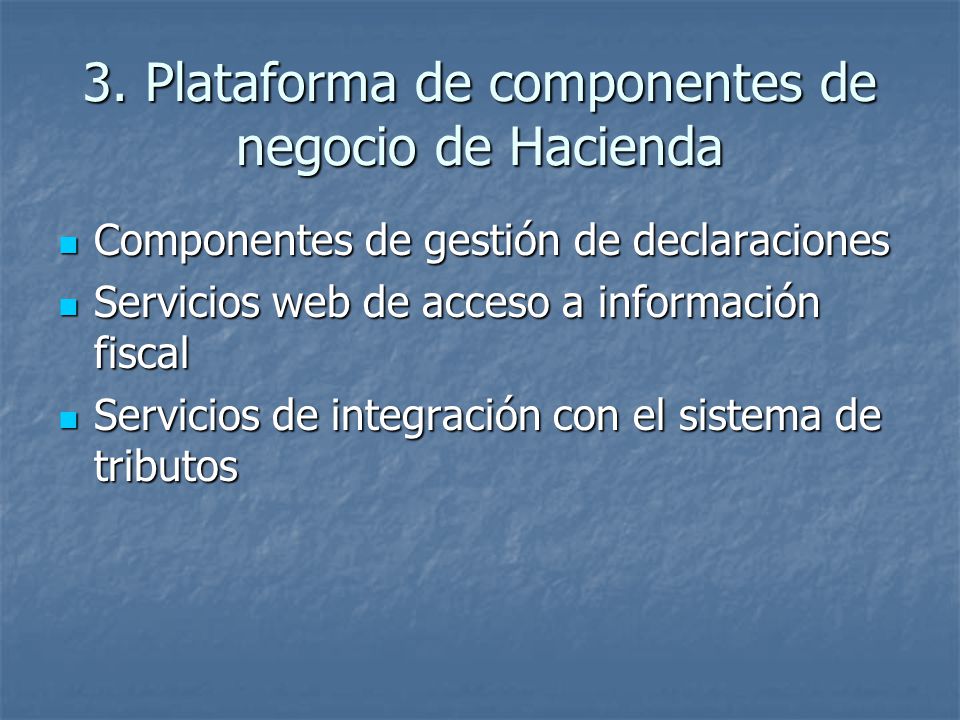 3. Plataforma de componentes de negocio de Hacienda

- Componentes de gestión de declaraciones
- Servicios web de acceso a información fiscal
- Servicios de integración con el sistema de tributos